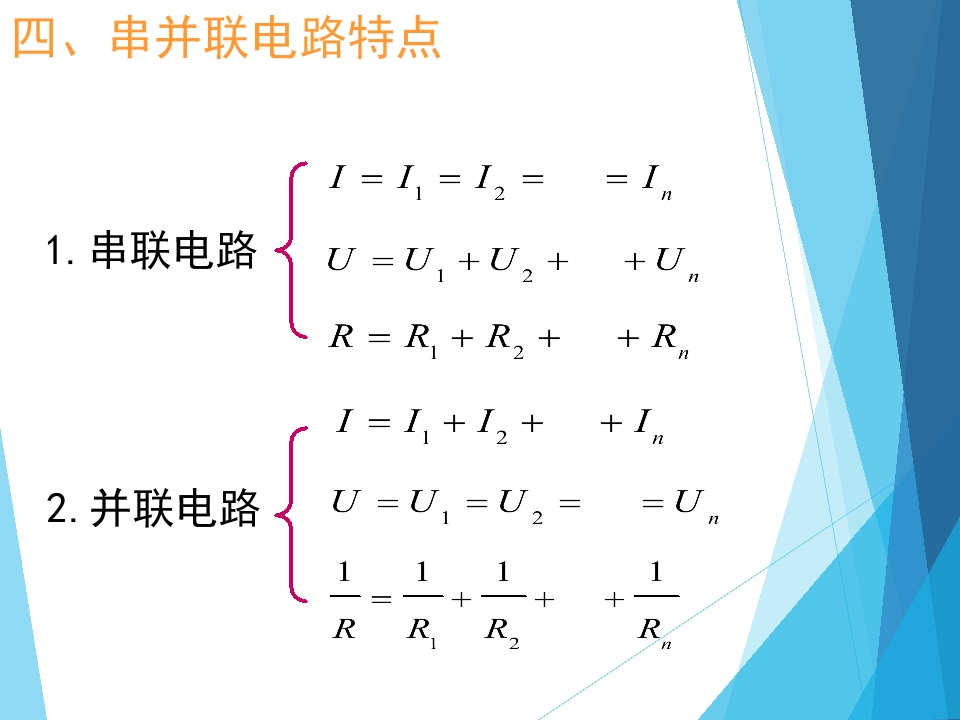 四、串并联电路特点

1.串联电路

$I = I_1 = I_2 = \quad = I_n$

$U = U_1 + U_2 + \quad + U_n$

$R = R_1 + R_2 + \quad + R_n$

2.并联电路

$I = I_1 + I_2 + \quad + I_n$

$U = U_1 = U_2 = \quad = U_n$

$\frac{1}{R} = \frac{1}{R_1} + \frac{1}{R_2} + \quad + \frac{1}{R_n}$